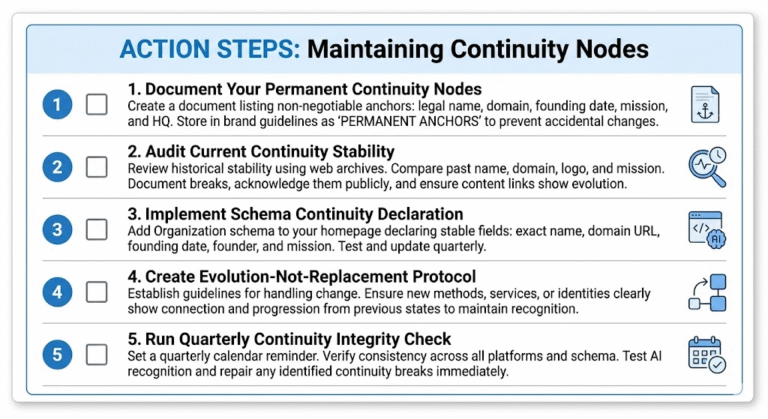 ACTION STEPS: Maintaining Continuity Nodes

1

1. Document Your Permanent Continuity Nodes
Create a document listing non-negotiable anchors: legal name, domain, founding date, mission, and HQ. Store in brand guidelines as 'PERMANENT ANCHORS' to prevent accidental changes.

2

2. Audit Current Continuity Stability
Review historical stability using web archives. Compare past name, domain, logo, and mission. Document breaks, acknowledge them publicly, and ensure content links show evolution.

3

3. Implement Schema Continuity Declaration
Add Organization schema to your homepage declaring stable fields: exact name, domain URL, founding date, founder, and mission. Test and update quarterly.

</> AI

4

4. Create Evolution-Not-Replacement Protocol
Establish guidelines for handling change. Ensure new methods, services, or identities clearly show connection and progression from previous states to maintain recognition.

5

5. Run Quarterly Continuity Integrity Check
Set a quarterly calendar reminder. Verify consistency across all platforms and schema. Test AI recognition and repair any identified continuity breaks immediately.